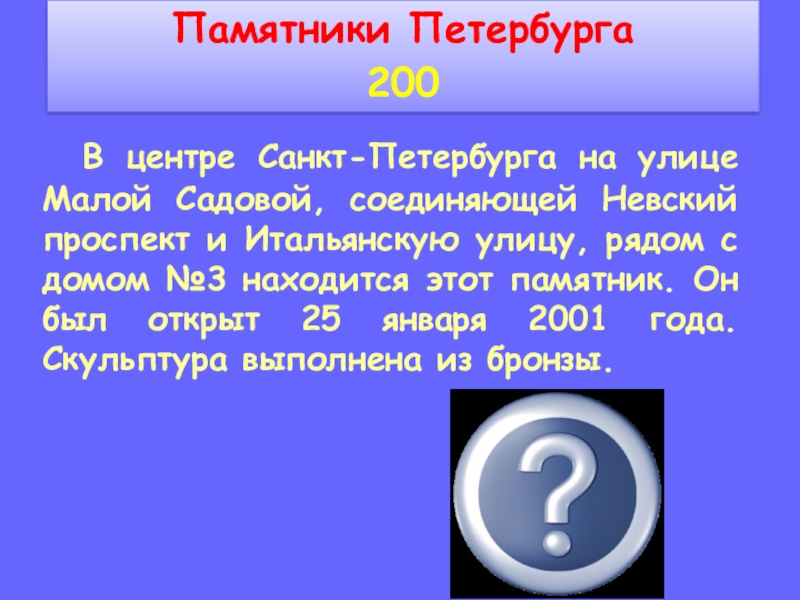 Памятники Петербурга
200

В центре Санкт-Петербурга на улице Малой Садовой, соединяющей Невский проспект и Итальянскую улицу, рядом с домом №3 находится этот памятник. Он был открыт 25 января 2001 года. Скульптура выполнена из бронзы.

?